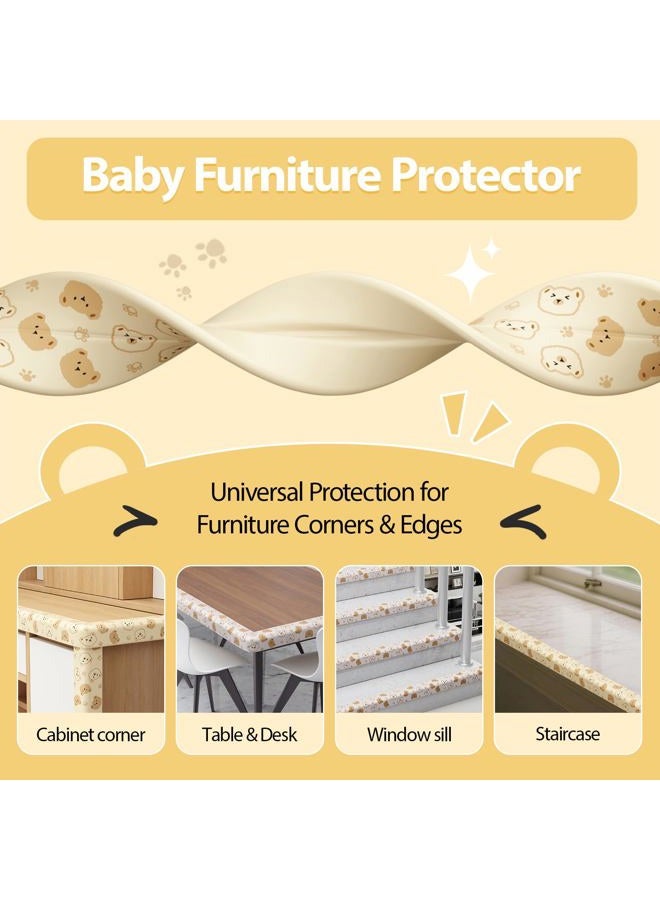 Baby Furniture Protector

Universal Protection for Furniture Corners & Edges

Cabinet corner

Table & Desk

Window sill

Staircase